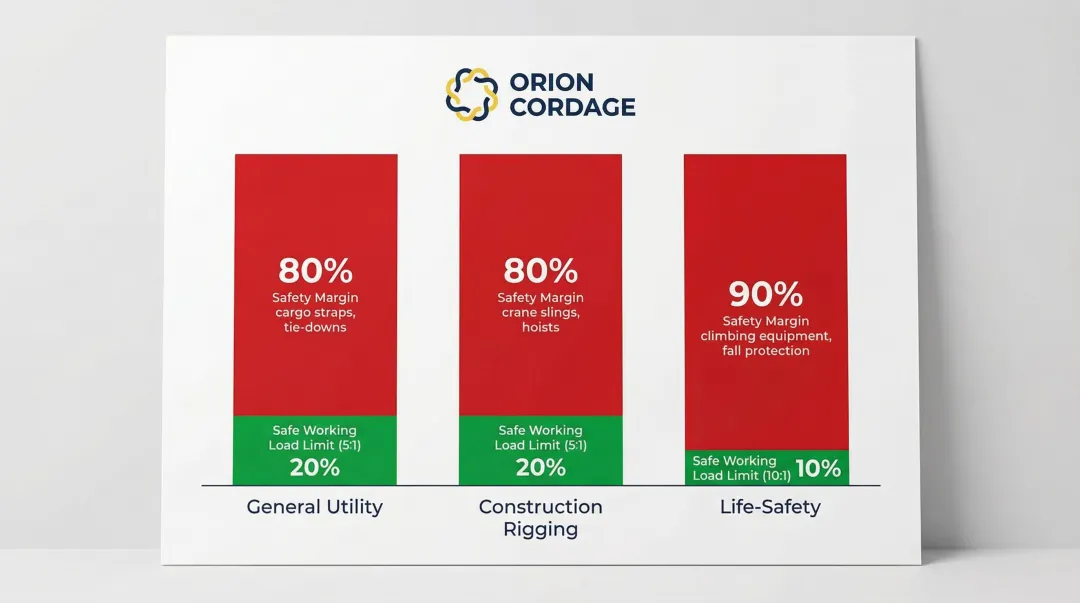 ORION CORDAGE

80%
Safety Margin
cargo straps, tie-downs

Safe Working Load Limit (5:1)
20%

General Utility

80%
Safety Margin
crane slings, hoists

Safe Working Load Limit (5:1)
20%

Construction Rigging

90%
Safety Margin
climbing equipment, fall protection

Safe Working Load Limit (10:1) 10%

Life-Safety